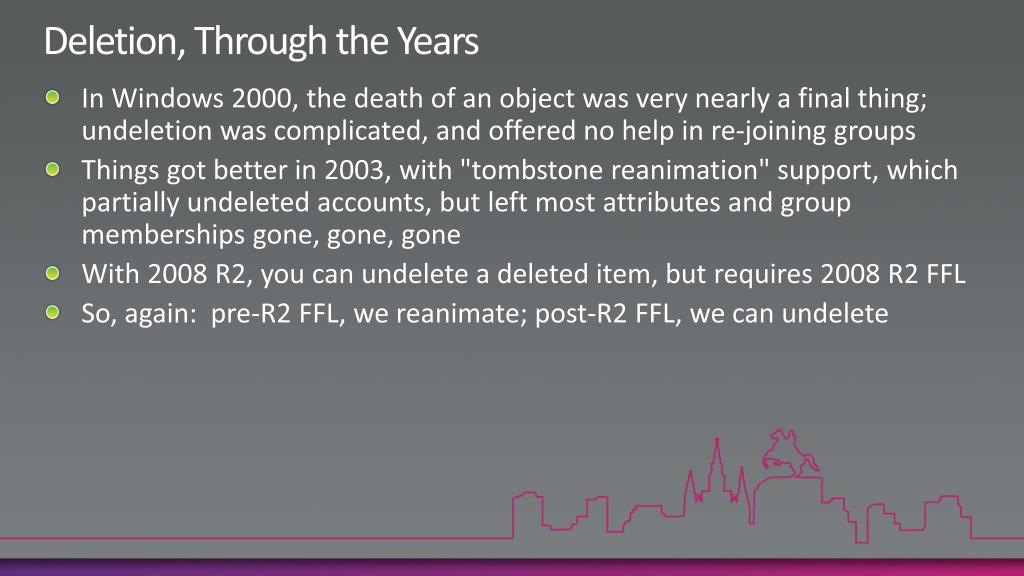 Deletion, Through the Years

In Windows 2000, the death of an object was very nearly a final thing; undeletion was complicated, and offered no help in re-joining groups

Things got better in 2003, with "tombstone reanimation" support, which partially undeleted accounts, but left most attributes and group memberships gone, gone, gone

With 2008 R2, you can undelete a deleted item, but requires 2008 R2 FFL

So, again: pre-R2 FFL, we reanimate; post-R2 FFL, we can undelete